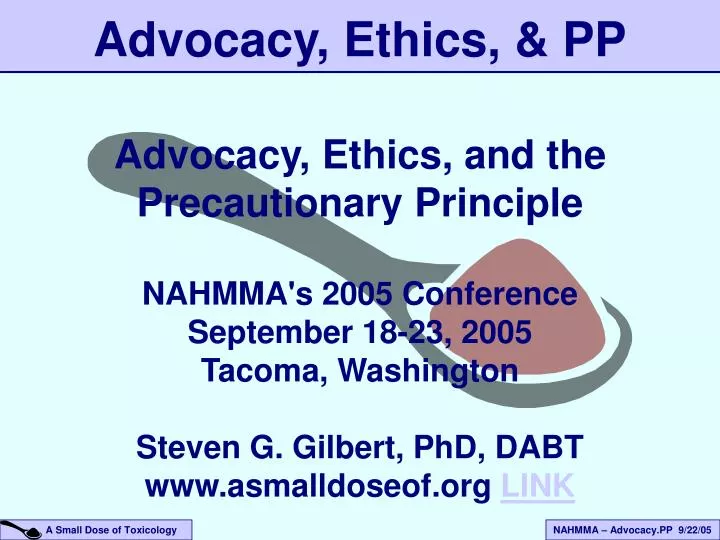 Advocacy, Ethics, & PP

Advocacy, Ethics, and the Precautionary Principle

NAHMMA's 2005 Conference
September 18-23, 2005
Tacoma, Washington

Steven G. Gilbert, PhD, DABT
www.asmalldoseof.org LINK

A Small Dose of Toxicology

NAHMMA – Advocacy.PP 9/22/05